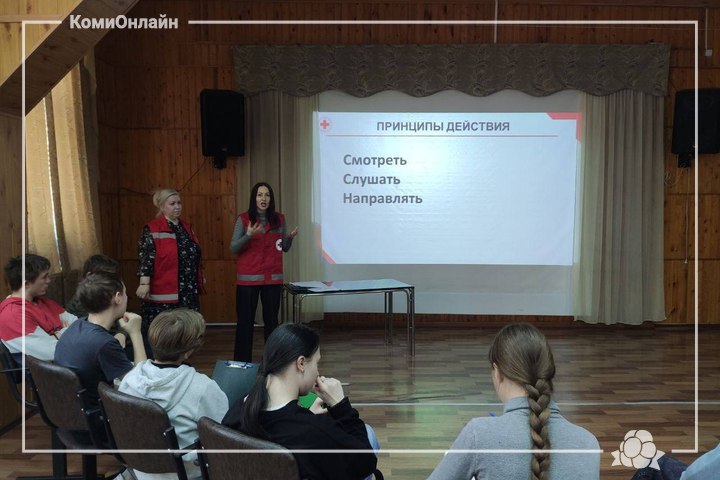 КомиОнлайн

ПРИНЦИПЫ ДЕЙСТВИЯ

Смотреть
Слушать
Направлять